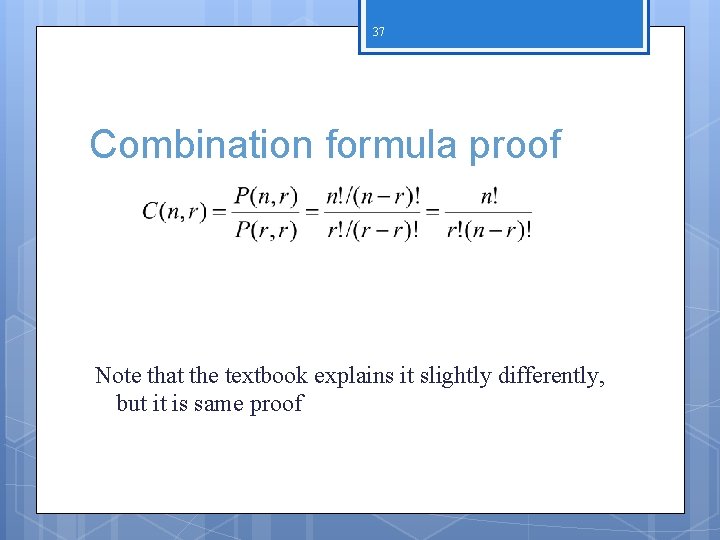 37

Combination formula proof

$C(n,r) = \frac{P(n,r)}{P(r,r)} = \frac{n!/(n-r)!}{r!/(r-r)!} = \frac{n!}{r!(n-r)!}$

Note that the textbook explains it slightly differently, but it is same proof